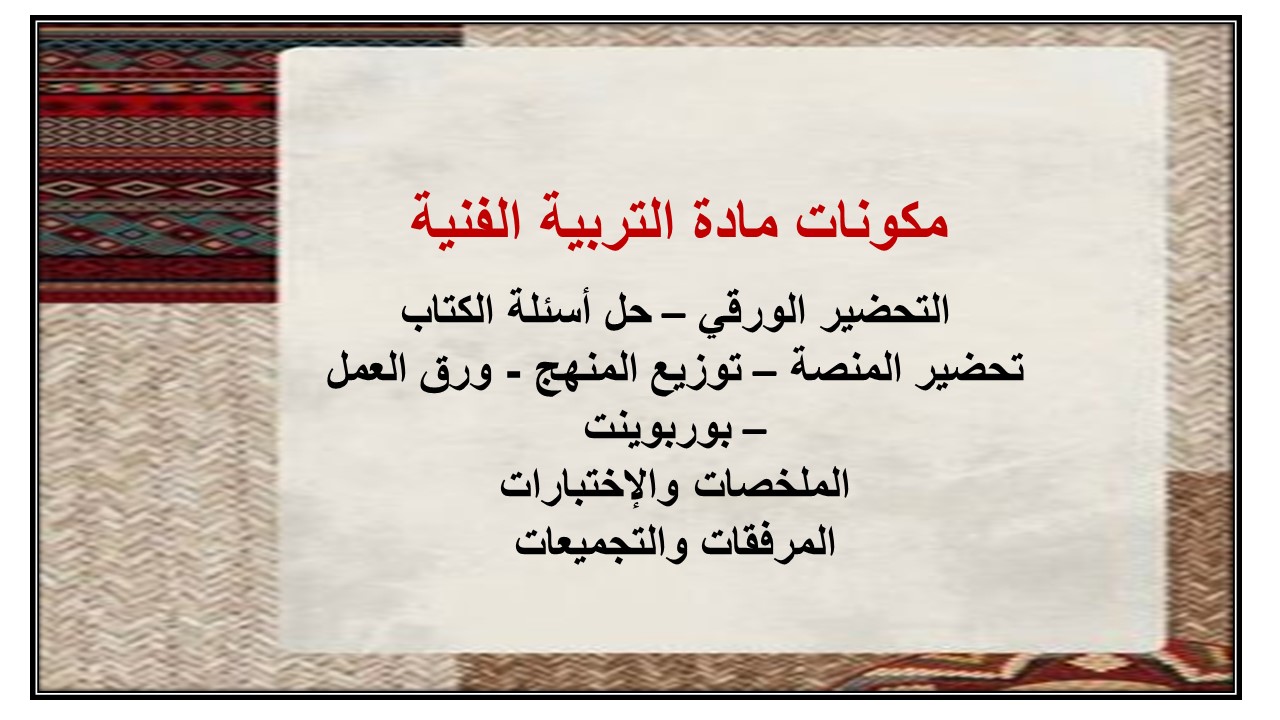 مكونات مادة التربية الفنية

التحضير الورقي – حل أسئلة الكتاب
تحضير المنصة – توزيع المنهج - ورق العمل – بوربوينت
الملخصات والإختبارات
المرفقات والتجميعات